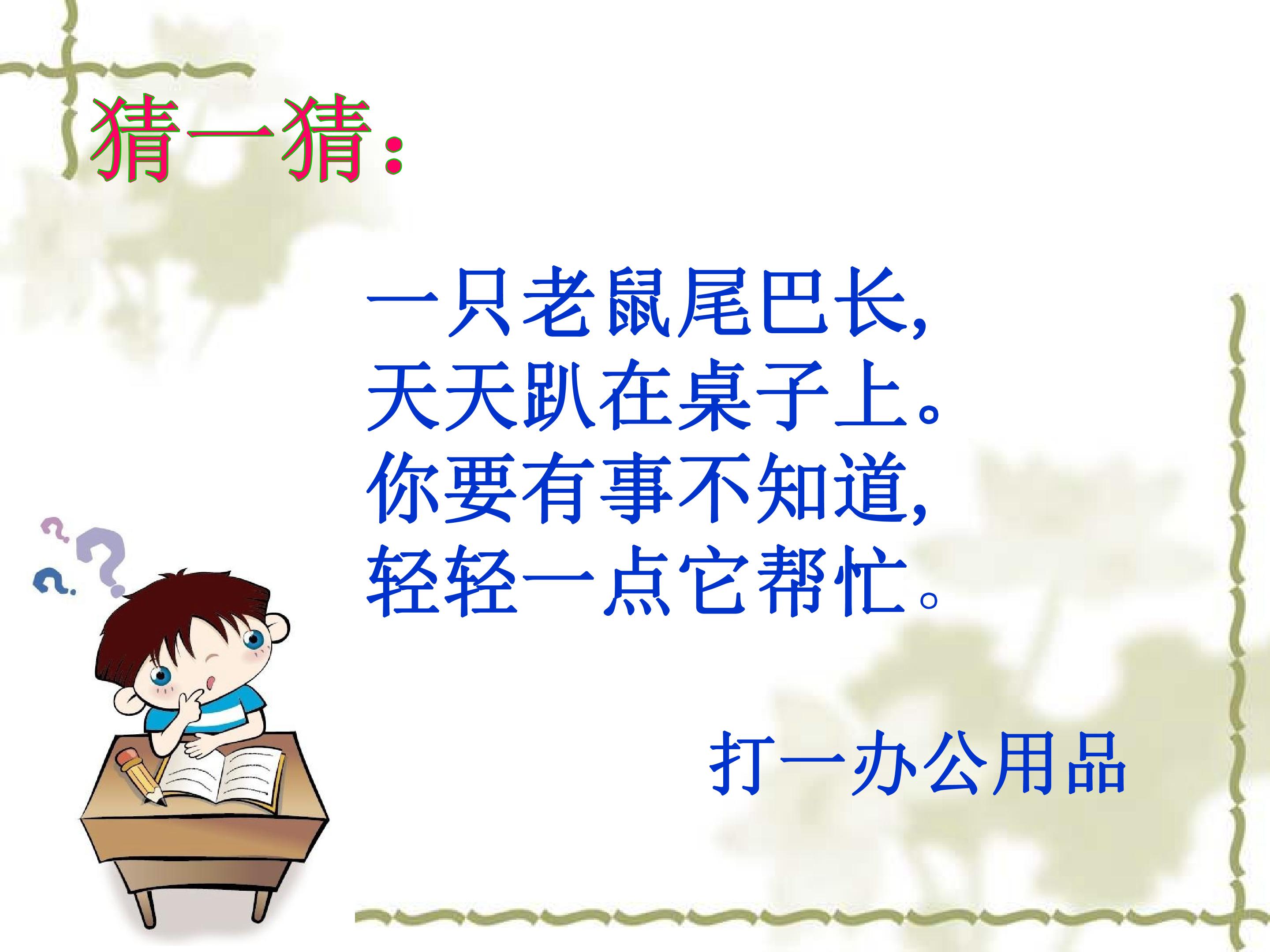 猜一猜：

一只老鼠尾巴长，
天天趴在桌子上。
你要有事不知道，
轻轻一点它帮忙。

打一办公用品